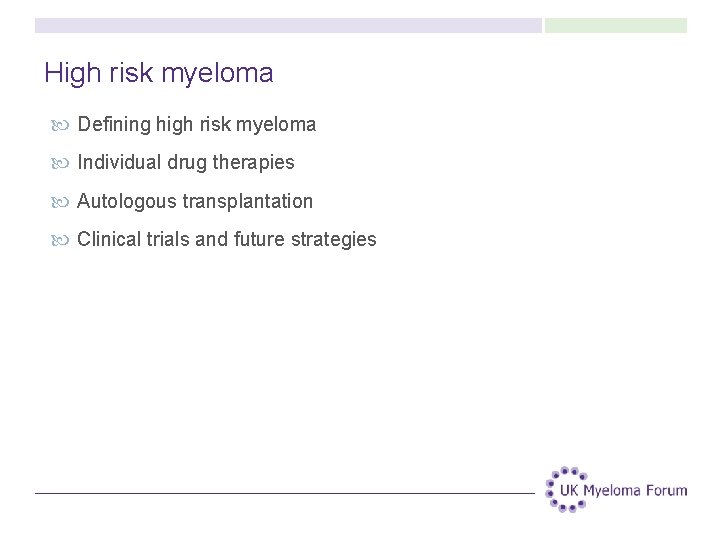 High risk myeloma

Defining high risk myeloma

Individual drug therapies

Autologous transplantation

Clinical trials and future strategies

UK Myeloma Forum